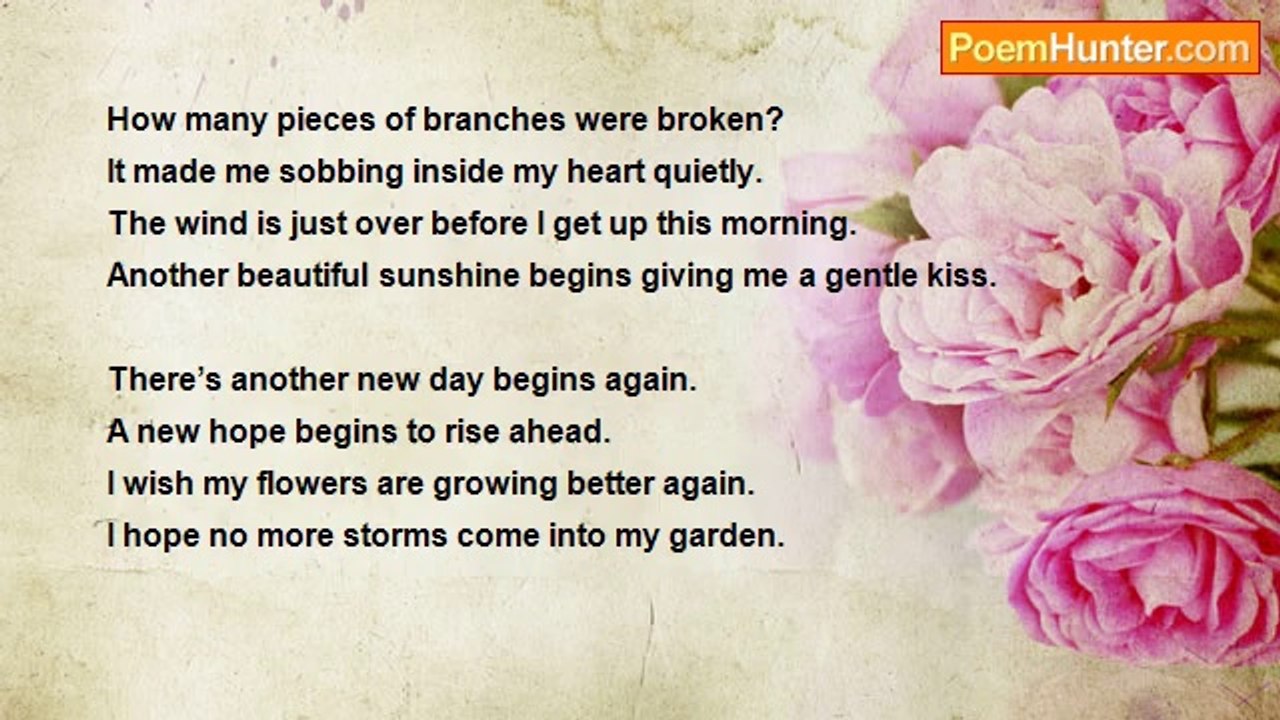 PoemHunter.com

How many pieces of branches were broken?
It made me sobbing inside my heart quietly.
The wind is just over before I get up this morning.
Another beautiful sunshine begins giving me a gentle kiss.

There's another new day begins again.
A new hope begins to rise ahead.
I wish my flowers are growing better again.
I hope no more storms come into my garden.